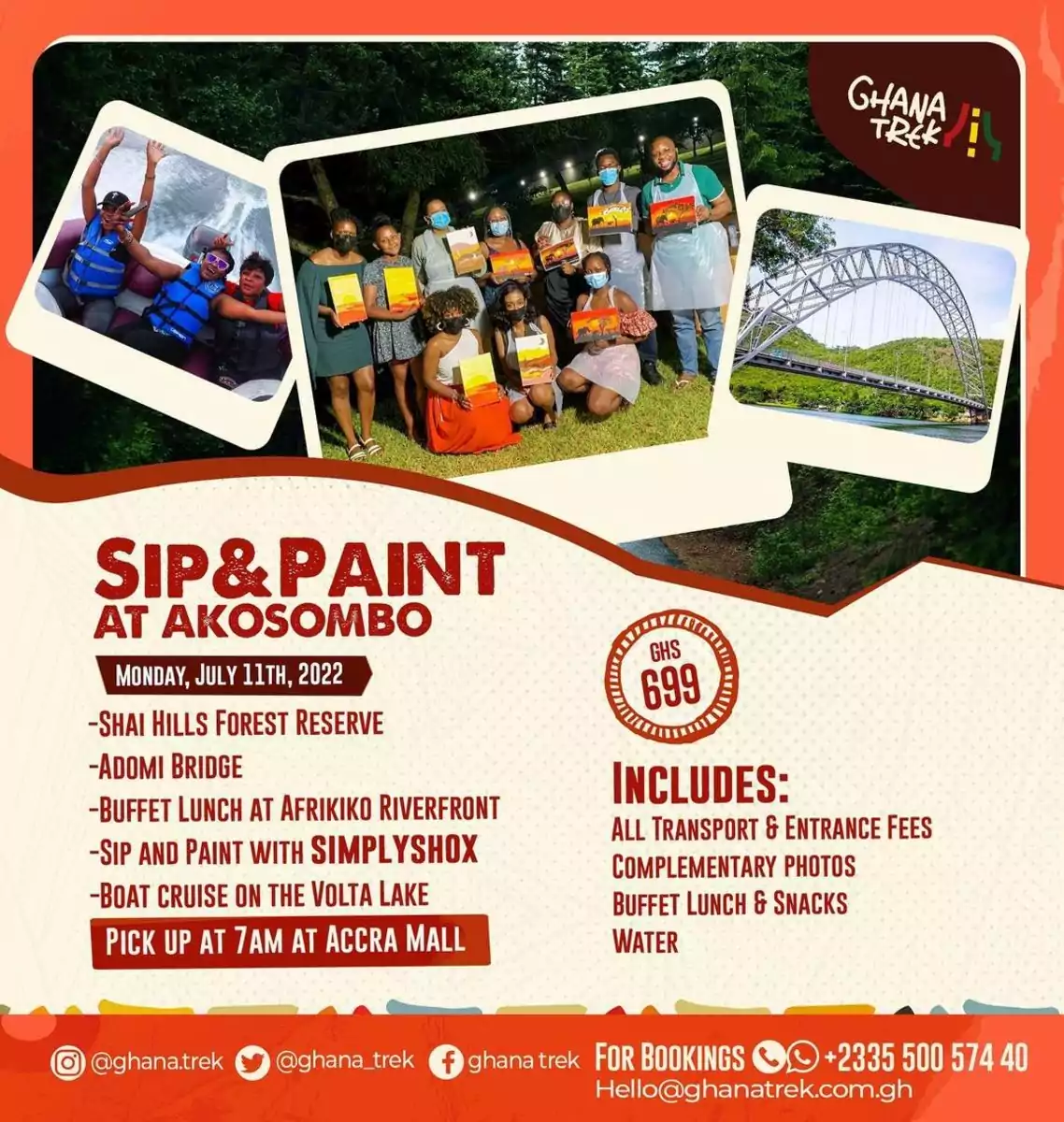 GHANA TREK

SIP&PAINT
AT AKOSOMBO

MONDAY, JULY 11TH, 2022

-SHAI HILLS FOREST RESERVE
-ADOMI BRIDGE
-BUFFET LUNCH AT AFRIKIKO RIVERFRONT
-SIP AND PAINT WITH SIMPLYSHOX
-BOAT CRUISE ON THE VOLTA LAKE

PICK UP AT 7AM AT ACCRA MALL

GHS 699

INCLUDES:
ALL TRANSPORT & ENTRANCE FEES
COMPLEMENTARY PHOTOS
BUFFET LUNCH & SNACKS
WATER

@ghana.trek @ghana_trek ghana trek FOR BOOKINGS +2335 500 574 40
Hello@ghanatrek.com.gh